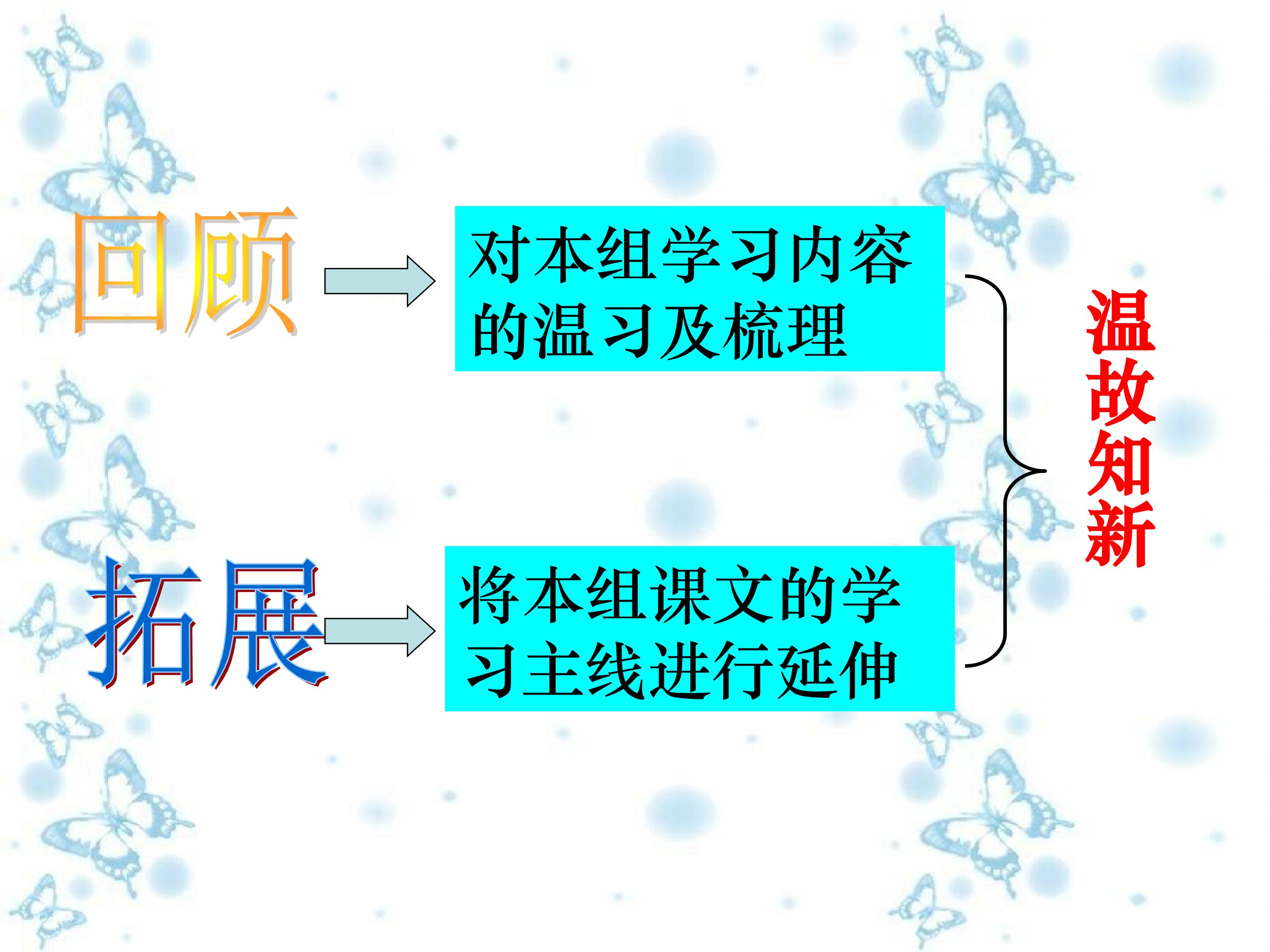 回顾

对本组学习内容的温习及梳理

拓展

将本组课文的学习主线进行延伸

温故知新